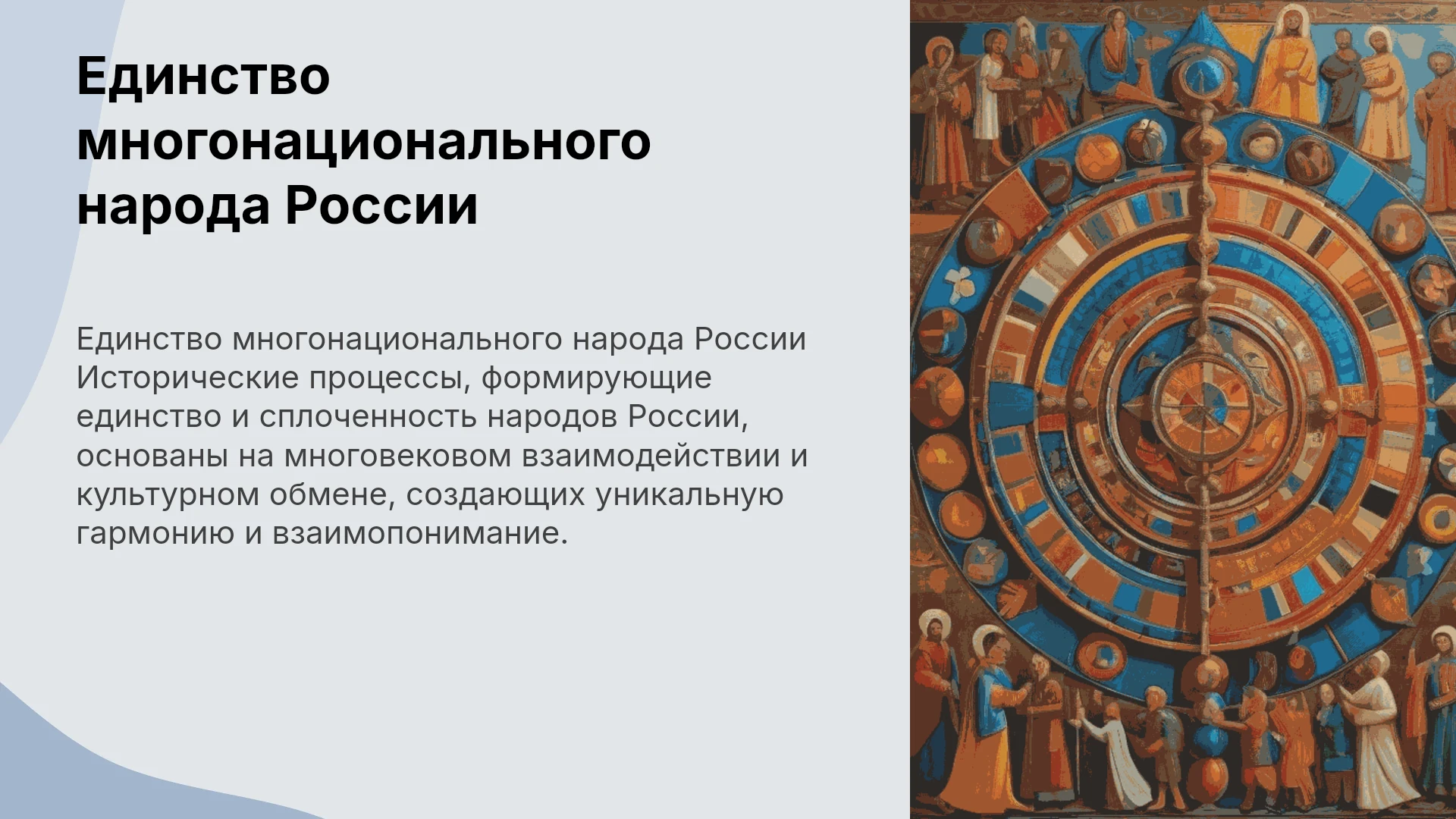 Единство многонационального народа России

Единство многонационального народа России Исторические процессы, формирующие единство и сплоченность народов России, основаны на многовековом взаимодействии и культурном обмене, создающих уникальную гармонию и взаимопонимание.